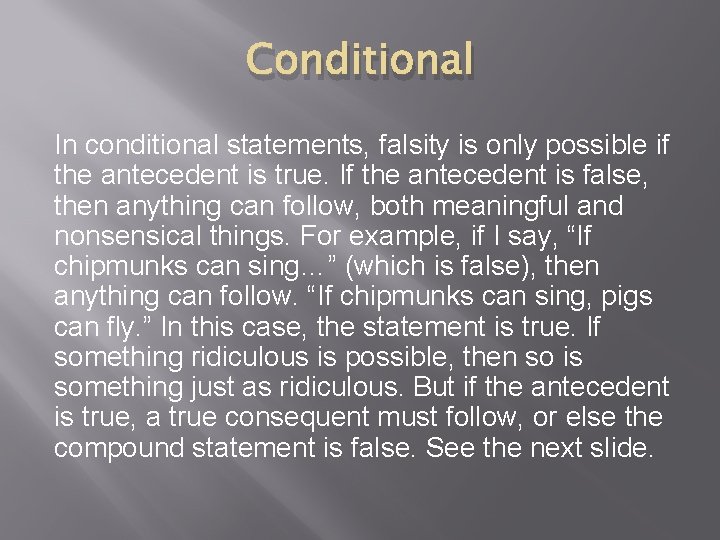 Conditional

In conditional statements, falsity is only possible if the antecedent is true. If the antecedent is false, then anything can follow, both meaningful and nonsensical things. For example, if I say, “If chipmunks can sing…” (which is false), then anything can follow. “If chipmunks can sing, pigs can fly.” In this case, the statement is true. If something ridiculous is possible, then so is something just as ridiculous. But if the antecedent is true, a true consequent must follow, or else the compound statement is false. See the next slide.